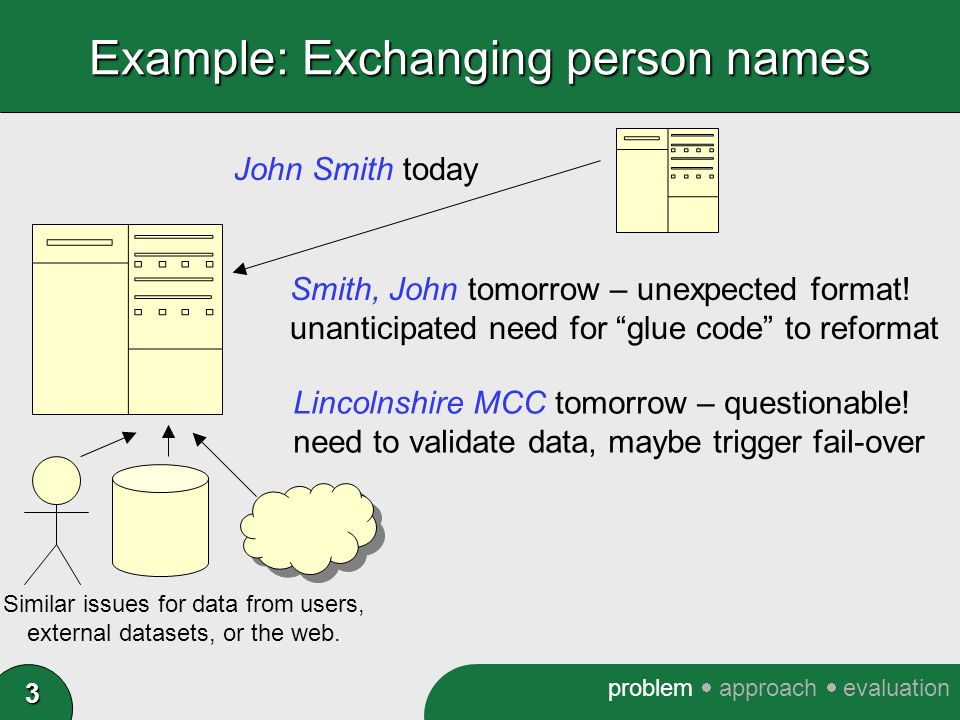 Example: Exchanging person names

John Smith today

Smith, John tomorrow – unexpected format!
unanticipated need for “glue code” to reformat

Lincolnshire MCC tomorrow – questionable!
need to validate data, maybe trigger fail-over

Similar issues for data from users, external datasets, or the web.

3

problem • approach • evaluation